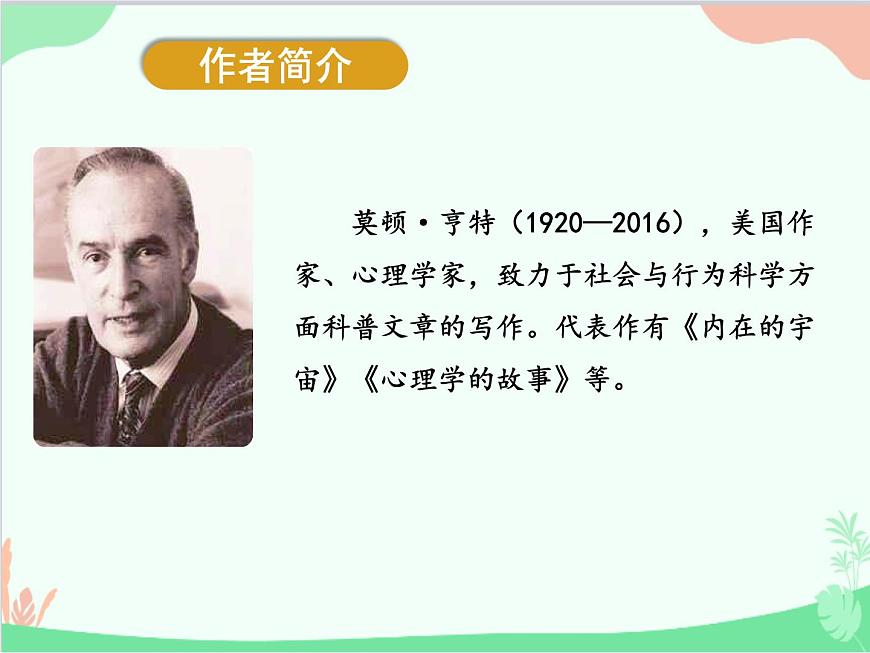 作者简介

莫顿·亨特（1920—2016），美国作家、心理学家，致力于社会与行为科学方面科普文章的写作。代表作有《内在的宇宙》《心理学的故事》等。